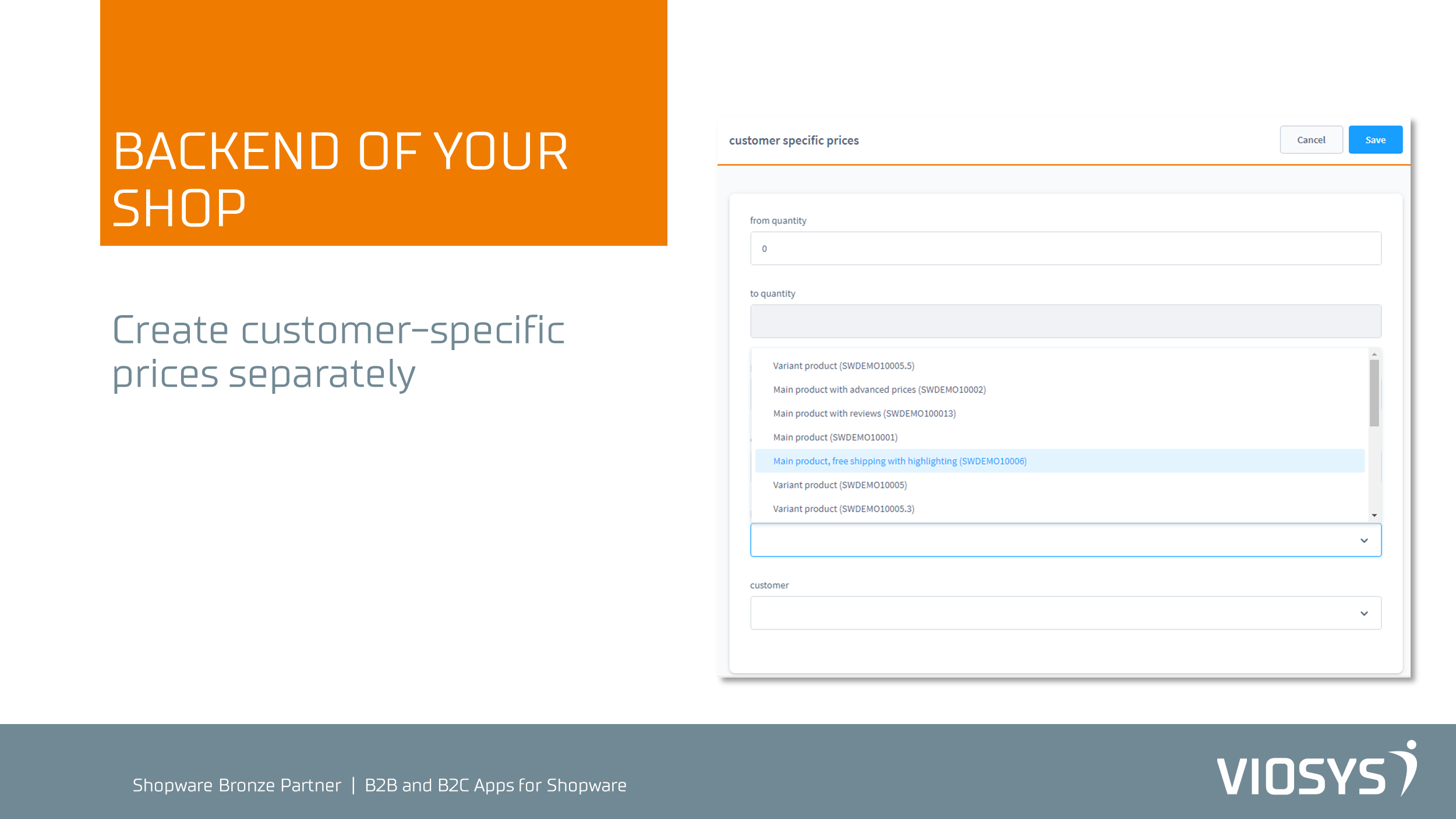 BACKEND OF YOUR SHOP

Create customer-specific prices separately

customer specific prices

Cancel

Save

from quantity

0

to quantity

Variant product (SWDEMO10005.5)

Main product with advanced prices (SWDEMO10002)

Main product with reviews (SWDEMO100013)

Main product (SWDEMO10001)

Main product, free shipping with highlighting (SWDEMO10006)

Variant product (SWDEMO10005)

Variant product (SWDEMO10005.3)

customer

Shopware Bronze Partner | B2B and B2C Apps for Shopware

VIOSYS